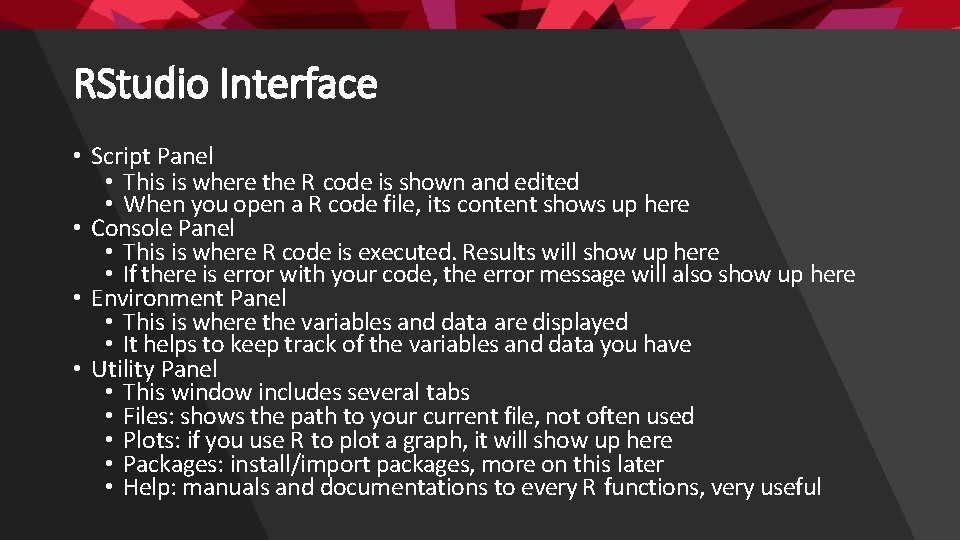 RStudio Interface

• Script Panel
• This is where the R code is shown and edited
• When you open a R code file, its content shows up here
• Console Panel
• This is where R code is executed. Results will show up here
• If there is error with your code, the error message will also show up here
• Environment Panel
• This is where the variables and data are displayed
• It helps to keep track of the variables and data you have
• Utility Panel
• This window includes several tabs
• Files: shows the path to your current file, not often used
• Plots: if you use R to plot a graph, it will show up here
• Packages: install/import packages, more on this later
• Help: manuals and documentations to every R functions, very useful